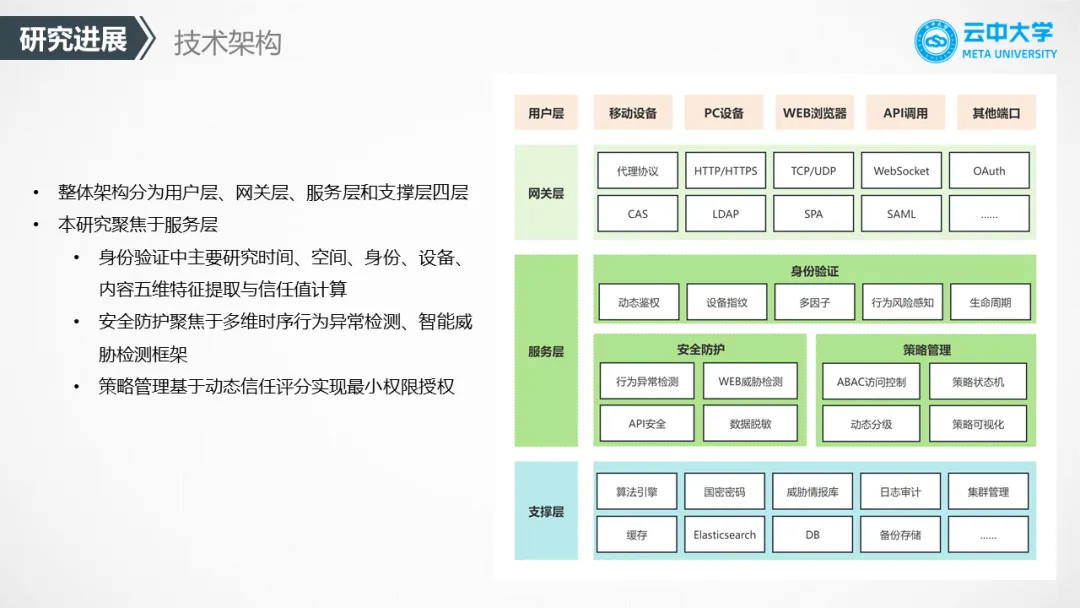 研究进展 技术架构

云中大学
META UNIVERSITY

• 整体架构分为用户层、网关层、服务层和支撑层四层
• 本研究聚焦于服务层
  • 身份验证中主要研究时间、空间、身份、设备、内容五维特征提取与信任值计算
  • 安全防护聚焦于多维时序行为异常检测、智能威胁检测框架
  • 策略管理基于动态信任评分实现最小权限授权

用户层
移动设备
PC设备
WEB浏览器
API调用
其他端口

网关层
代理协议
HTTP/HTTPS
TCP/UDP
WebSocket
OAuth
CAS
LDAP
SPA
SAML
......

服务层
身份验证
动态鉴权
设备指纹
多因子
行为风险感知
生命周期
安全防护
行为异常检测
WEB威胁检测
API安全
数据脱敏
策略管理
ABAC访问控制
策略状态机
动态分级
策略可视化

支撑层
算法引擎
国密密码
威胁情报库
日志审计
集群管理
缓存
Elasticsearch
DB
备份存储
......